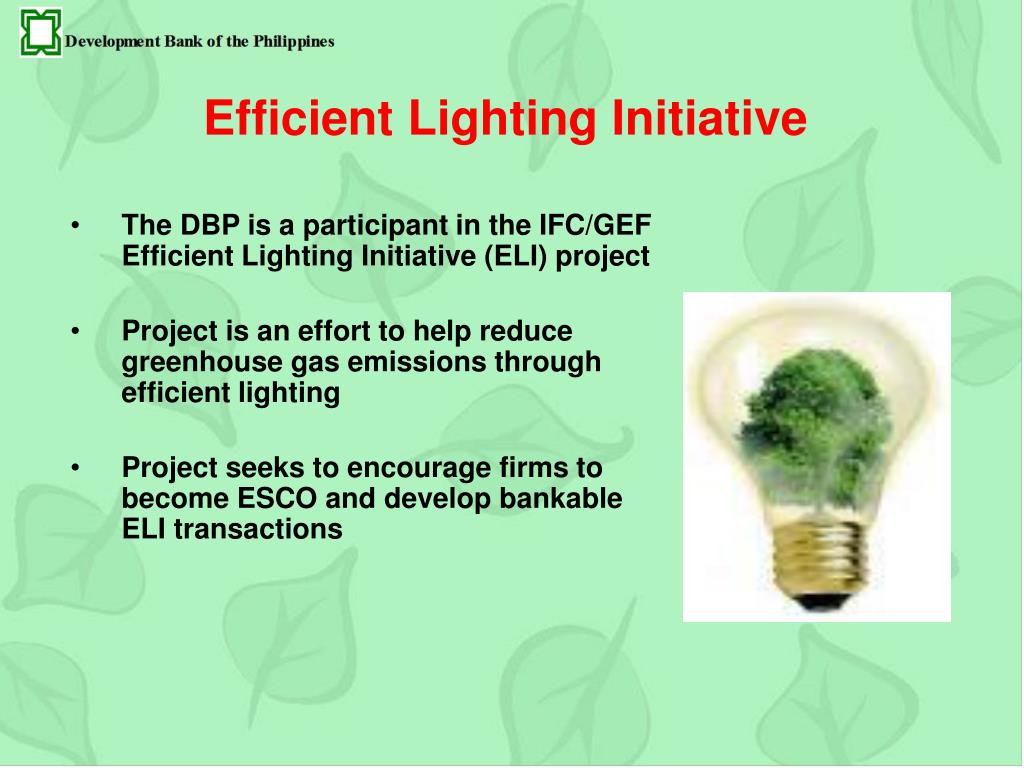 Development Bank of the Philippines

Efficient Lighting Initiative

• The DBP is a participant in the IFC/GEF Efficient Lighting Initiative (ELI) project

• Project is an effort to help reduce greenhouse gas emissions through efficient lighting

• Project seeks to encourage firms to become ESCO and develop bankable ELI transactions